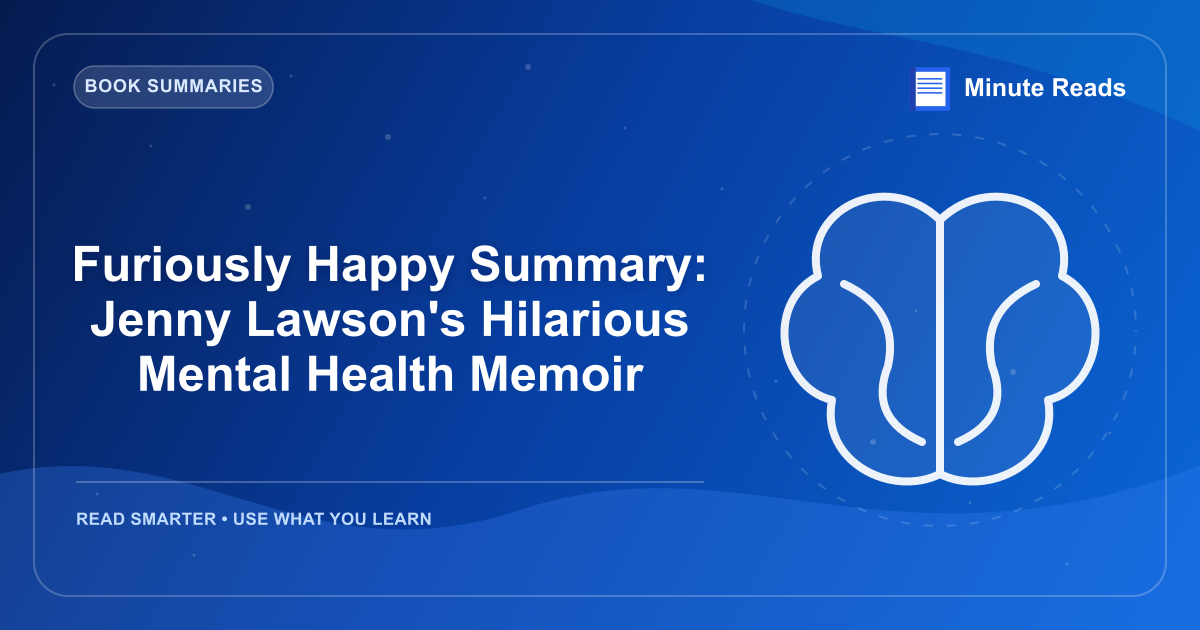 BOOK SUMMARIES

Minute Reads

Furiously Happy Summary: Jenny Lawson's Hilarious Mental Health Memoir

READ SMARTER • USE WHAT YOU LEARN